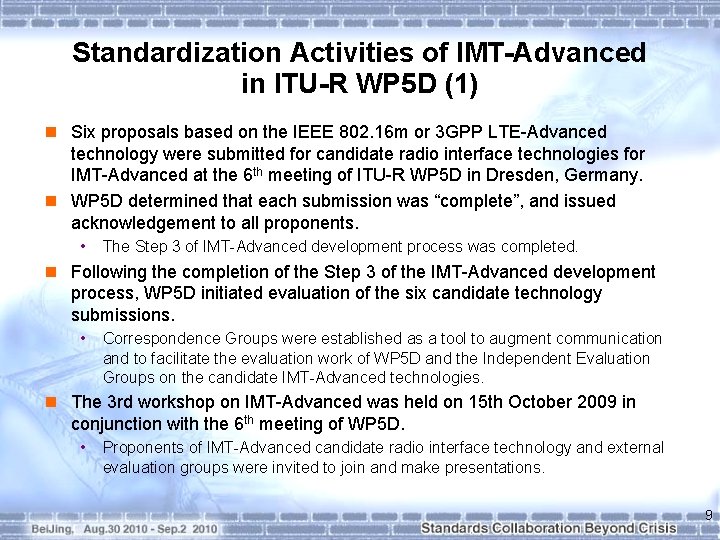 Standardization Activities of IMT-Advanced in ITU-R WP5D (1)

Six proposals based on the IEEE 802.16m or 3GPP LTE-Advanced technology were submitted for candidate radio interface technologies for IMT-Advanced at the 6$^{th}$ meeting of ITU-R WP5D in Dresden, Germany.

WP5D determined that each submission was “complete”, and issued acknowledgement to all proponents.

• The Step 3 of IMT-Advanced development process was completed.

Following the completion of the Step 3 of the IMT-Advanced development process, WP5D initiated evaluation of the six candidate technology submissions.

• Correspondence Groups were established as a tool to augment communication and to facilitate the evaluation work of WP5D and the Independent Evaluation Groups on the candidate IMT-Advanced technologies.

The 3rd workshop on IMT-Advanced was held on 15th October 2009 in conjunction with the 6$^{th}$ meeting of WP5D.

• Proponents of IMT-Advanced candidate radio interface technology and external evaluation groups were invited to join and make presentations.

9

BeiJing, Aug.30 2010 - Sep.2 2010

Standards Collaboration Beyond Crisis